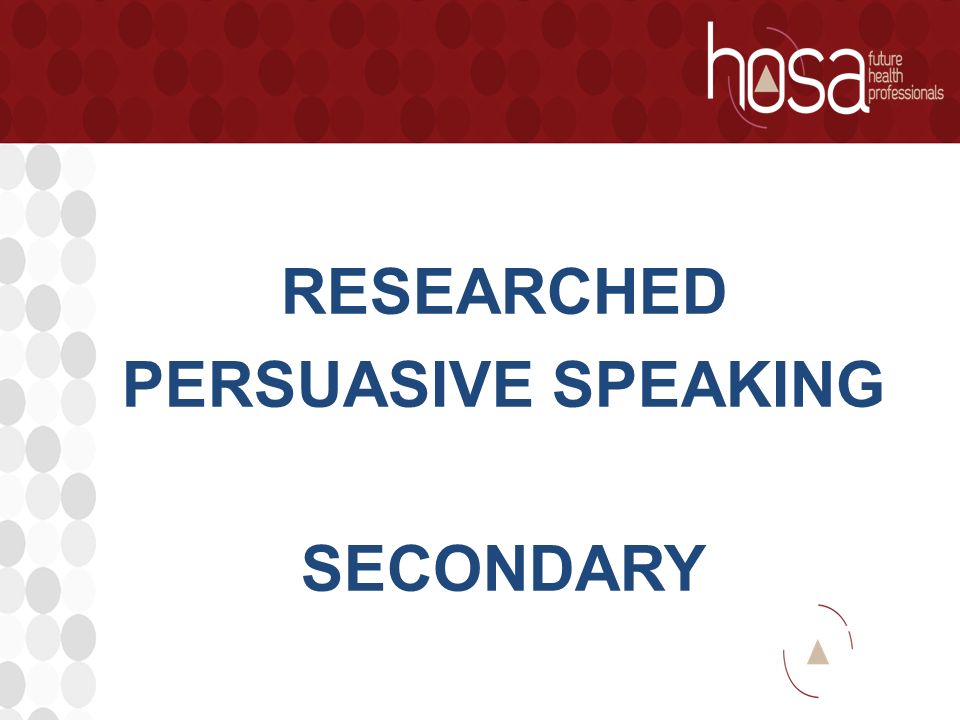 hosa future health professionals

RESEARCHED PERSUASIVE SPEAKING

SECONDARY